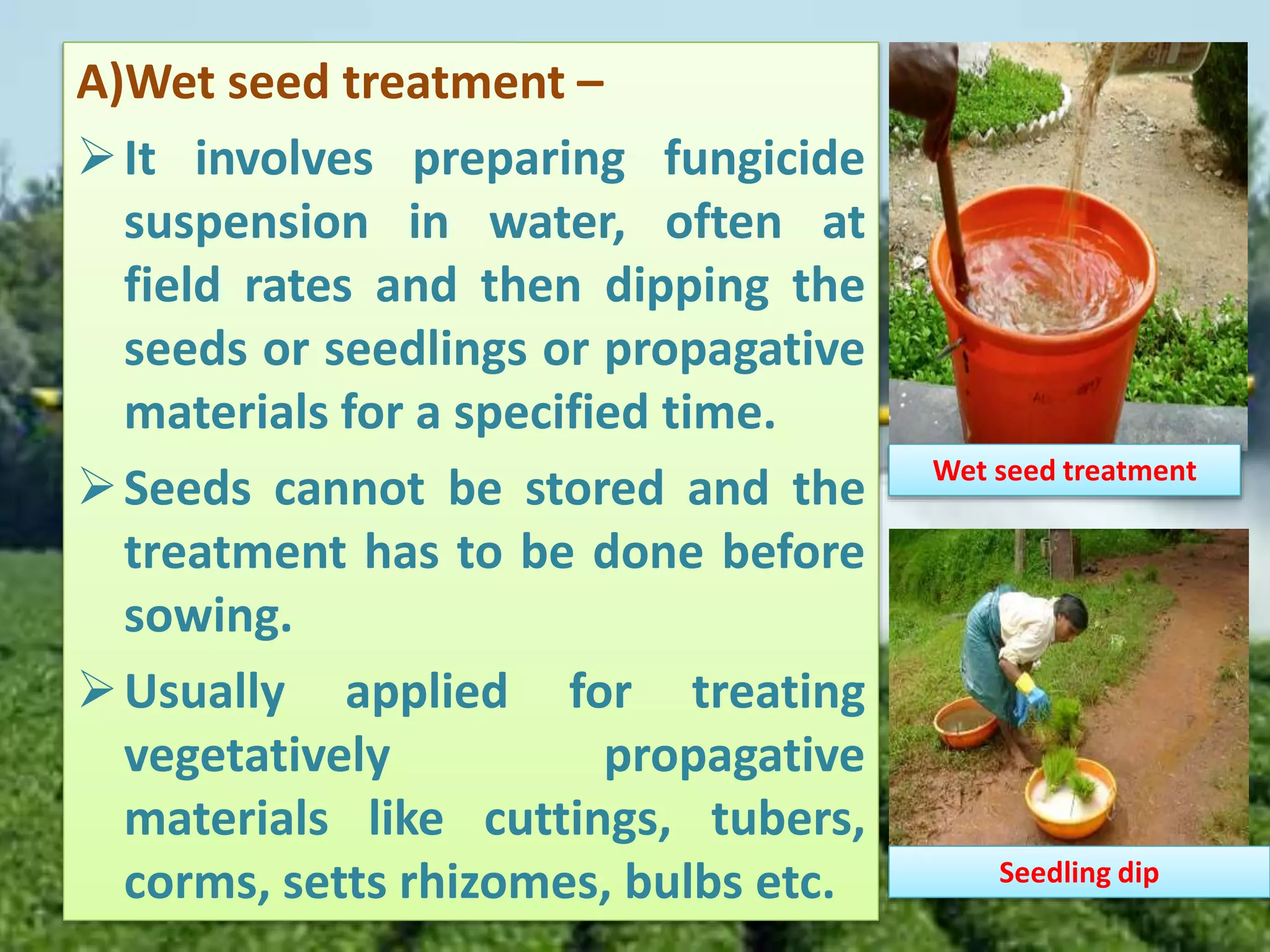 A)Wet seed treatment –

➢ It involves preparing fungicide suspension in water, often at field rates and then dipping the seeds or seedlings or propagative materials for a specified time.

➢ Seeds cannot be stored and the treatment has to be done before sowing.

➢ Usually applied for treating vegetatively propagative materials like cuttings, tubers, corms, setts rhizomes, bulbs etc.

Wet seed treatment

Seedling dip